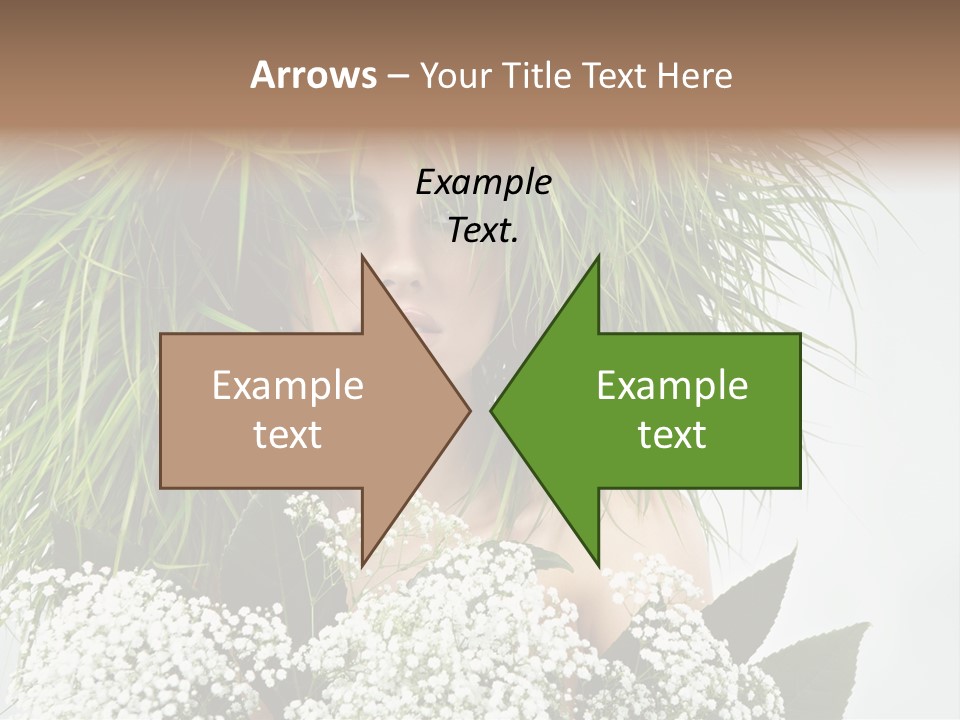 Arrows – Your Title Text Here

Example Text.

Example text

Example text